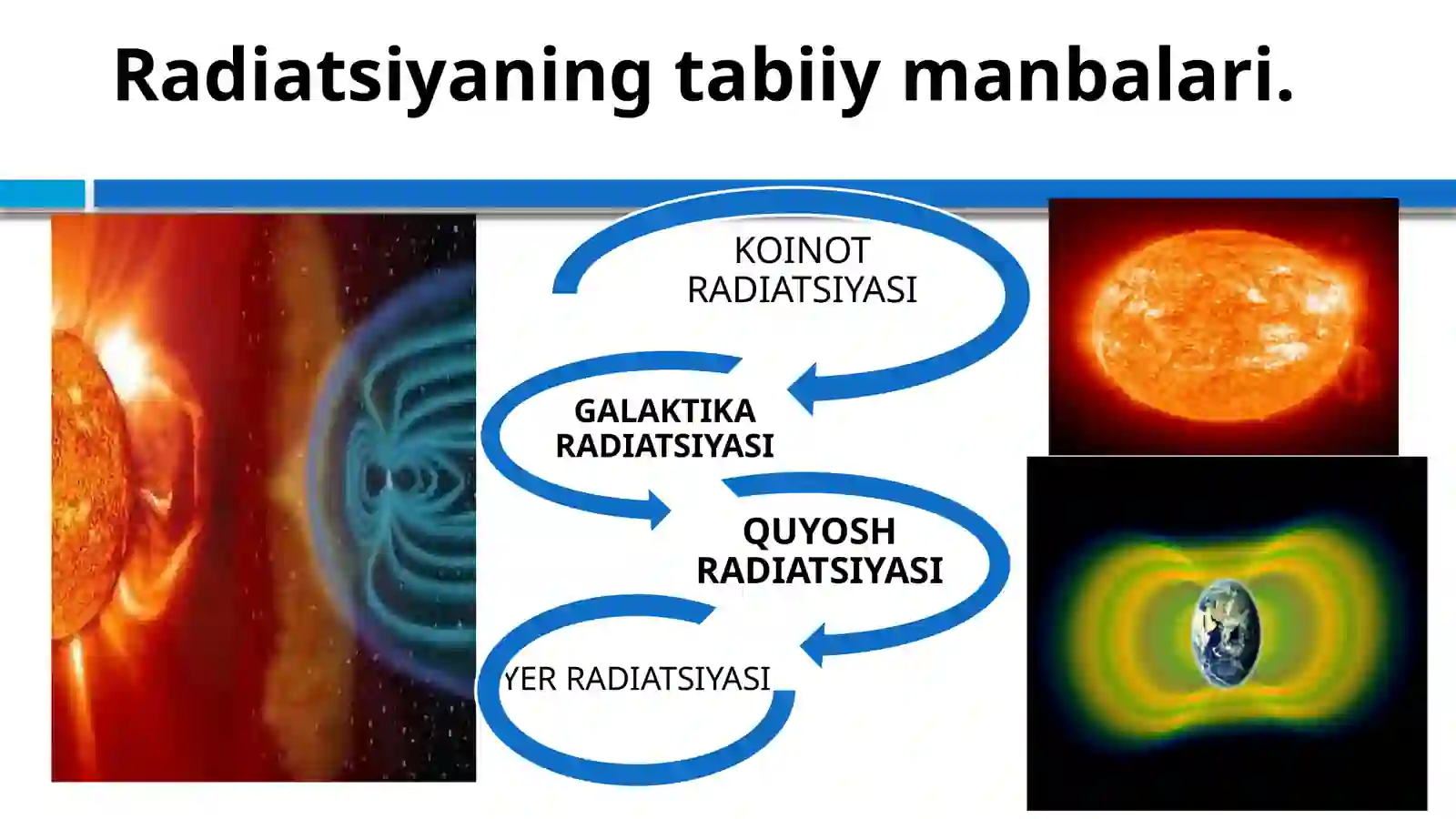 Radiatsiyaning tabiiy manbalari.

KOINOT RADIATSIYASI

GALAKTIKA RADIATSIYASI

QUYOSH RADIATSIYASI

YER RADIATSIYASI